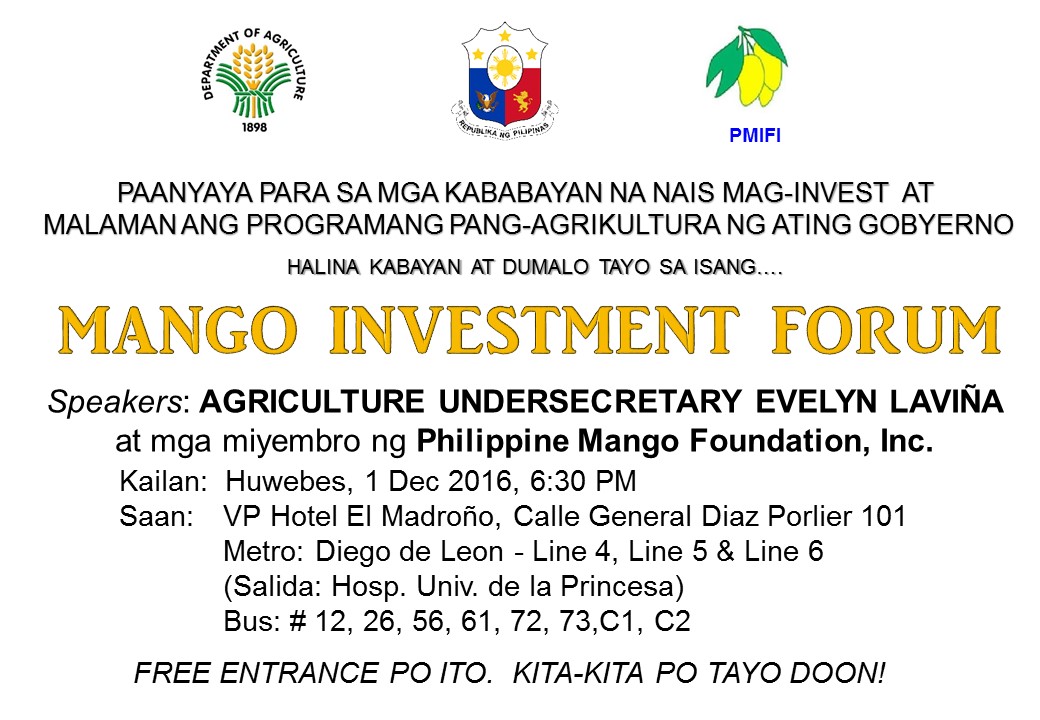 DEPARTMENT OF AGRICULTURE
1898

REPUBLIKA NG PILIPINAS

PMIFI

PAANYAYA PARA SA MGA KABABAYAN NA NAIS MAG-INVEST AT MALAMAN ANG PROGRAMANG PANG-AGRIKULTURA NG ATING GOBYERNO

HALINA KABAYAN AT DUMALO TAYO SA ISANG….

MANGO INVESTMENT FORUM

Speakers: AGRICULTURE UNDERSECRETARY EVELYN LAVIÑA at mga miyembro ng Philippine Mango Foundation, Inc.

Kailan: Huwebes, 1 Dec 2016, 6:30 PM
Saan: VP Hotel El Madroño, Calle General Diaz Porlier 101
Metro: Diego de Leon - Line 4, Line 5 & Line 6
(Salida: Hosp. Univ. de la Princesa)
Bus: # 12, 26, 56, 61, 72, 73,C1, C2

FREE ENTRANCE PO ITO. KITA-KITA PO TAYO DOON!